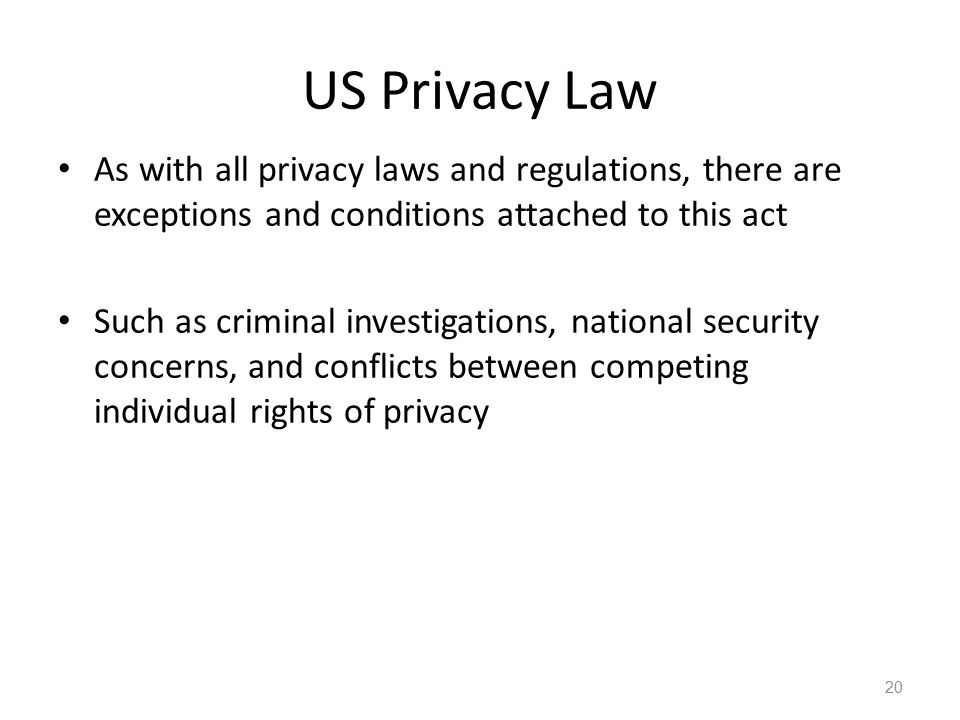 US Privacy Law

• As with all privacy laws and regulations, there are exceptions and conditions attached to this act

• Such as criminal investigations, national security concerns, and conflicts between competing individual rights of privacy

20